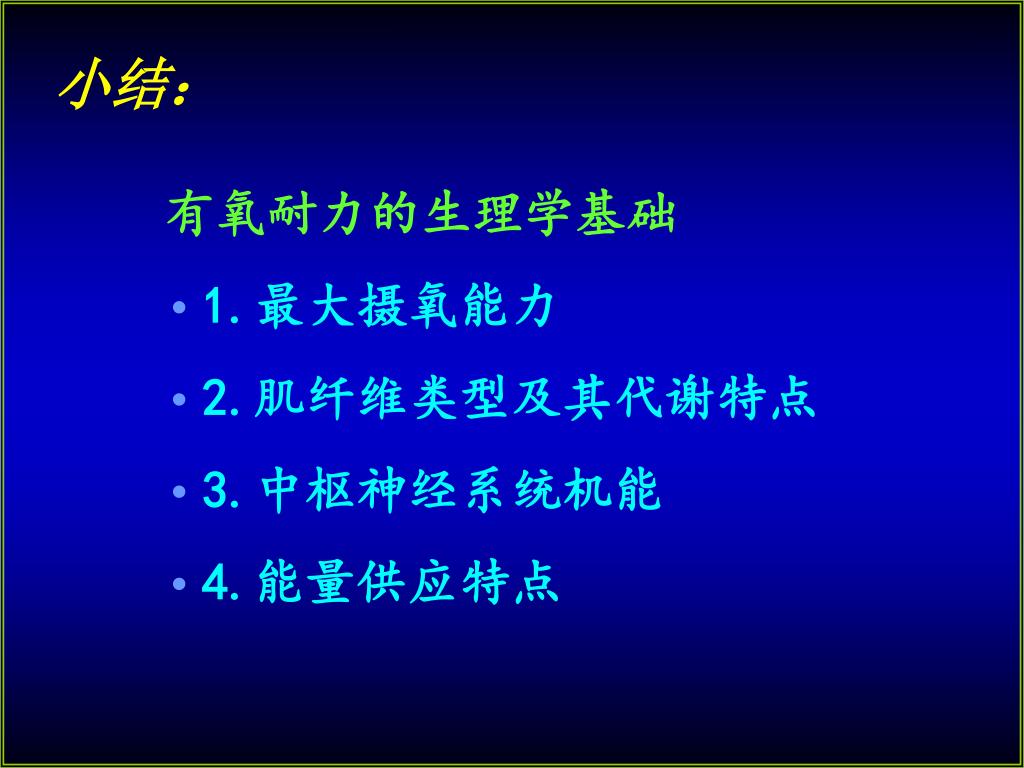 小结:

有氧耐力的生理学基础

• 1. 最大摄氧能力

• 2. 肌纤维类型及其代谢特点

• 3. 中枢神经系统机能

• 4. 能量供应特点